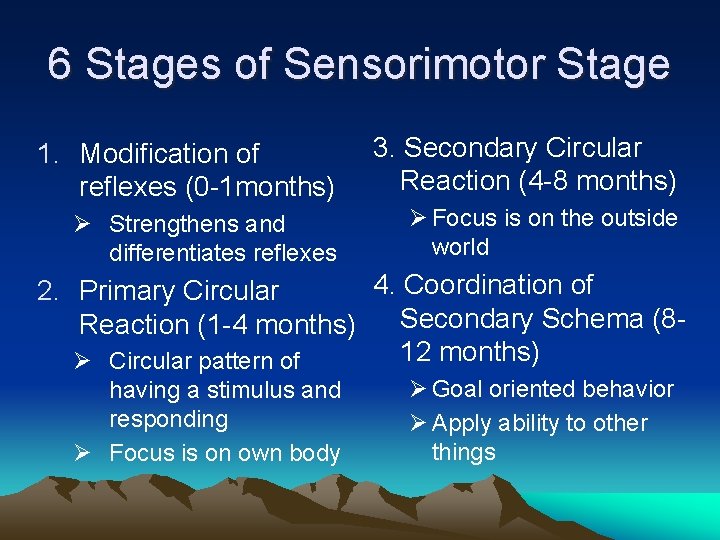 6 Stages of Sensorimotor Stage

1. Modification of reflexes (0-1months)
➢ Strengthens and differentiates reflexes
2. Primary Circular Reaction (1-4 months)
➢ Circular pattern of having a stimulus and responding
➢ Focus is on own body

3. Secondary Circular Reaction (4-8 months)
➢ Focus is on the outside world
4. Coordination of Secondary Schema (8-12 months)
➢ Goal oriented behavior
➢ Apply ability to other things